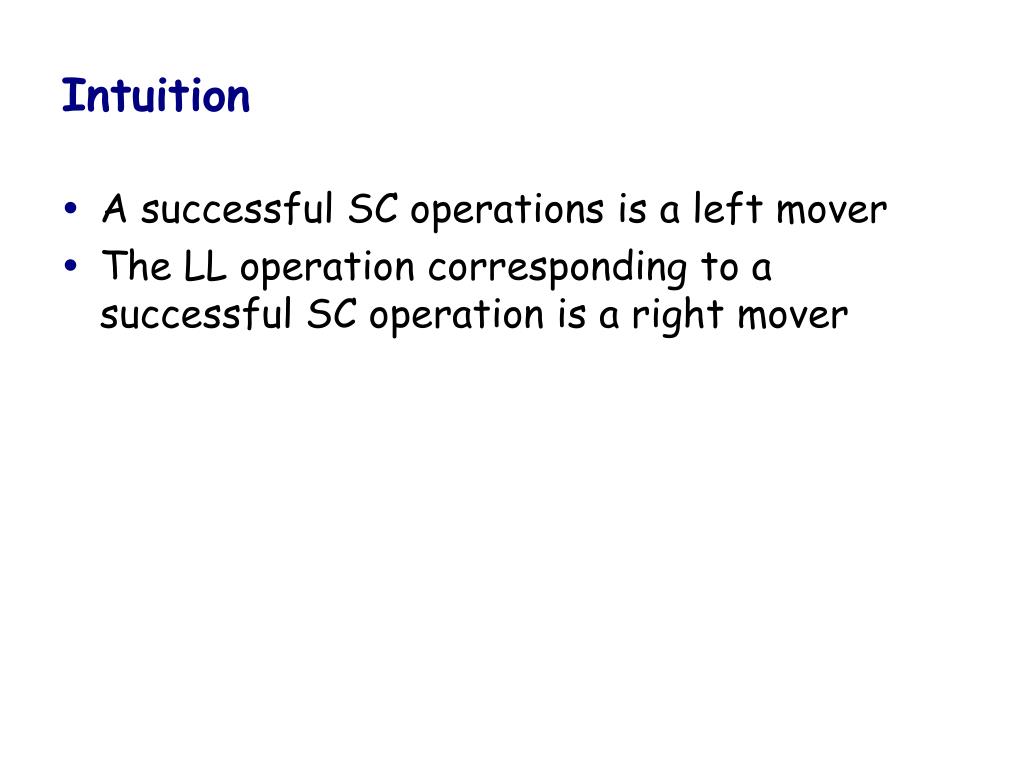 Intuition

• A successful SC operations is a left mover
• The LL operation corresponding to a successful SC operation is a right mover